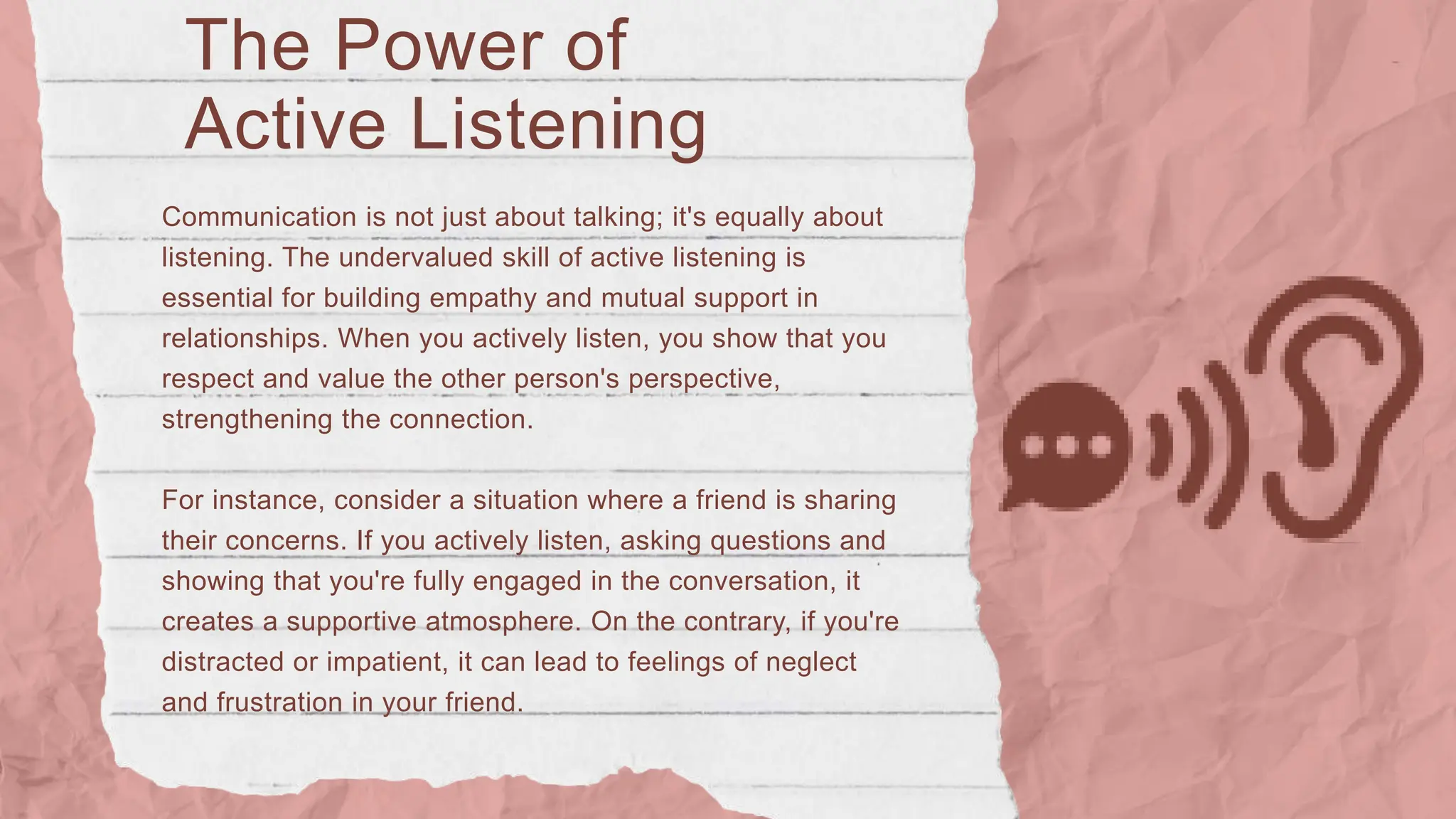 The Power of Active Listening

Communication is not just about talking; it's equally about listening. The undervalued skill of active listening is essential for building empathy and mutual support in relationships. When you actively listen, you show that you respect and value the other person's perspective, strengthening the connection.

For instance, consider a situation where a friend is sharing their concerns. If you actively listen, asking questions and showing that you're fully engaged in the conversation, it creates a supportive atmosphere. On the contrary, if you're distracted or impatient, it can lead to feelings of neglect and frustration in your friend.